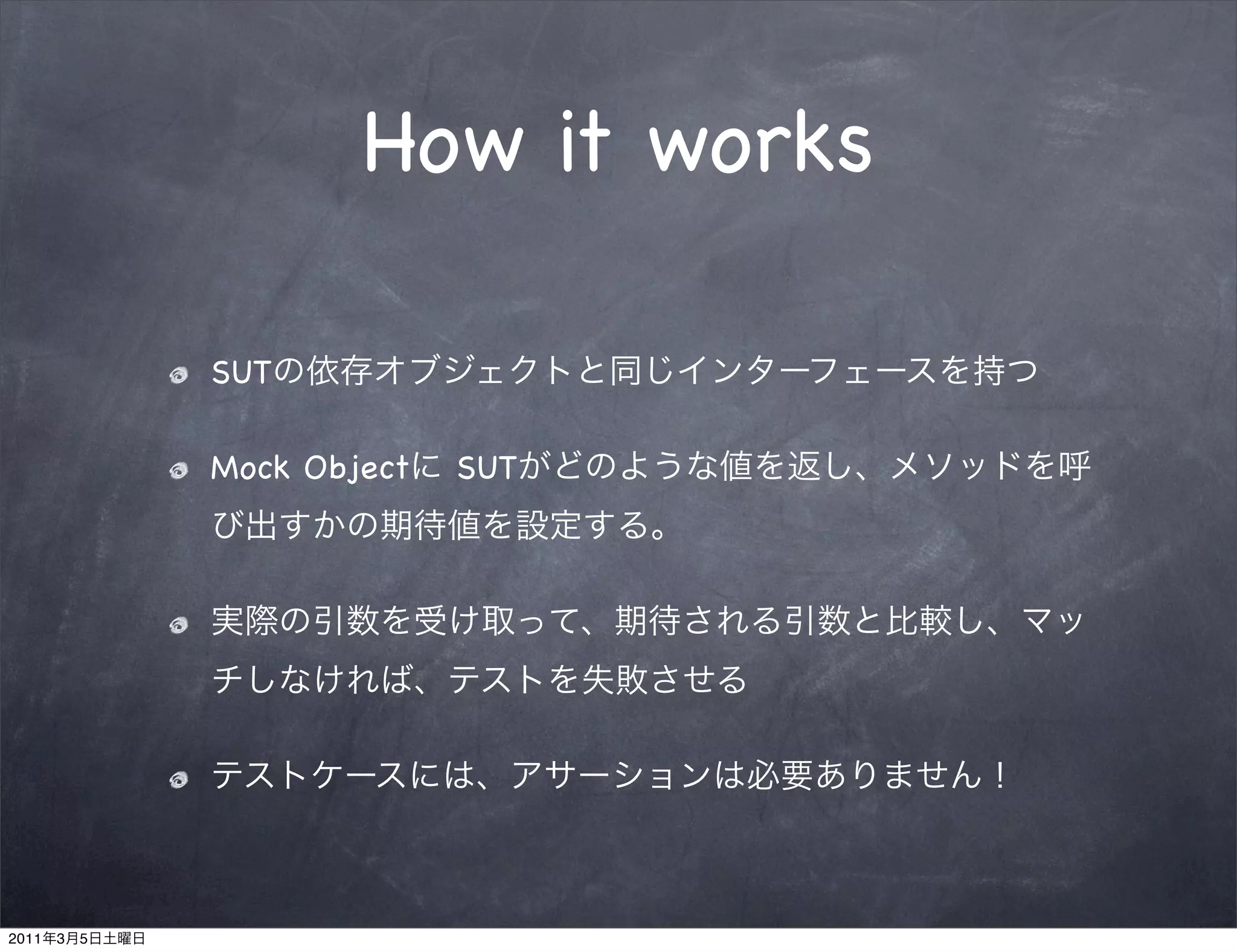 How it works

SUTの依存オブジェクトと同じインターフェースを持つ

Mock Objectに SUTがどのような値を返し、メソッドを呼び出すかの期待値を設定する。

実際の引数を受け取って、期待される引数と比較し、マッチしなければ、テストを失敗させる

テストケースには、アサーションは必要ありません！

2011年3月5日土曜日